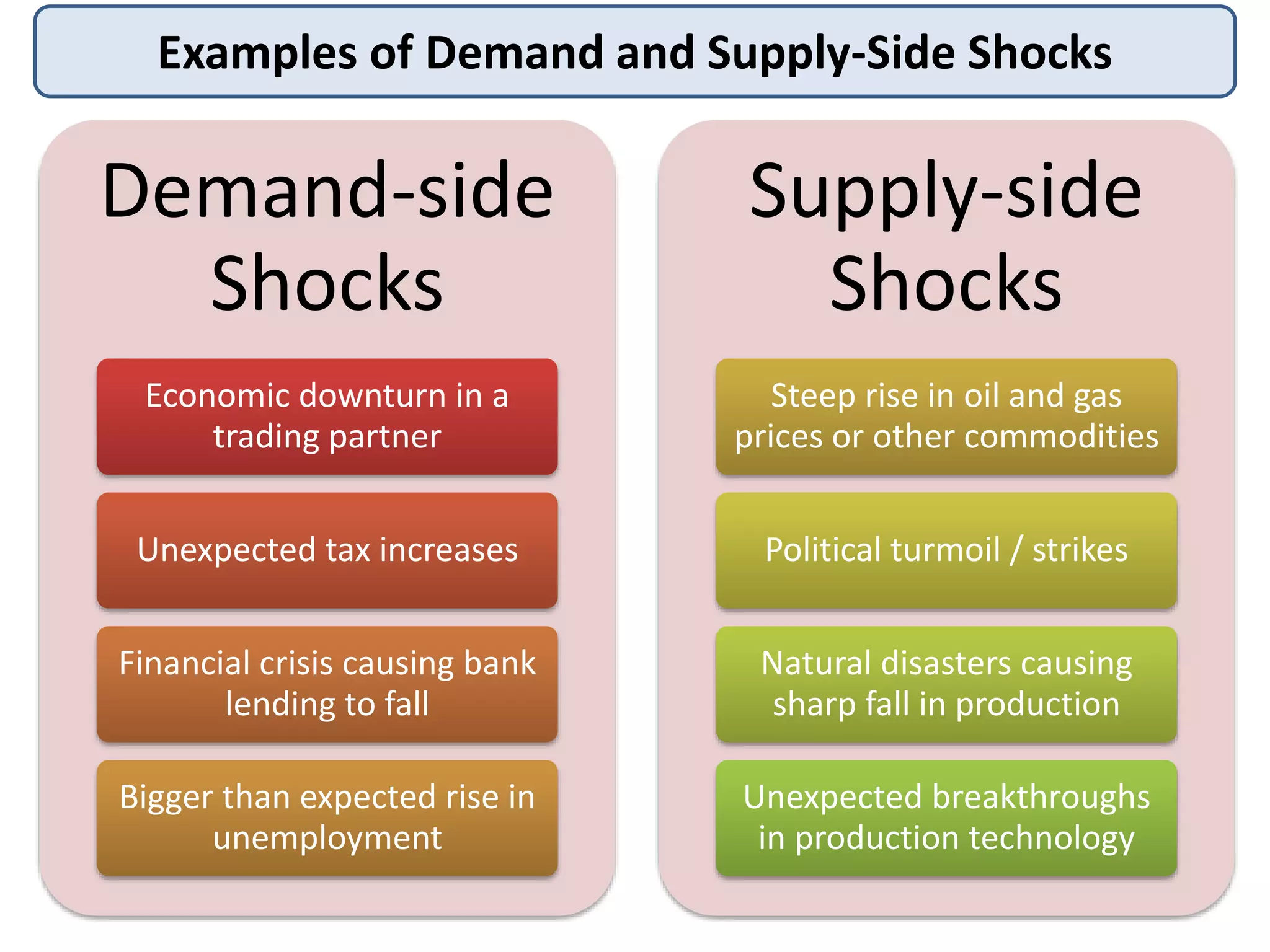 Examples of Demand and Supply-Side Shocks

Demand-side Shocks

Economic downturn in a trading partner

Unexpected tax increases

Financial crisis causing bank lending to fall

Bigger than expected rise in unemployment

Supply-side Shocks

Steep rise in oil and gas prices or other commodities

Political turmoil / strikes

Natural disasters causing sharp fall in production

Unexpected breakthroughs in production technology